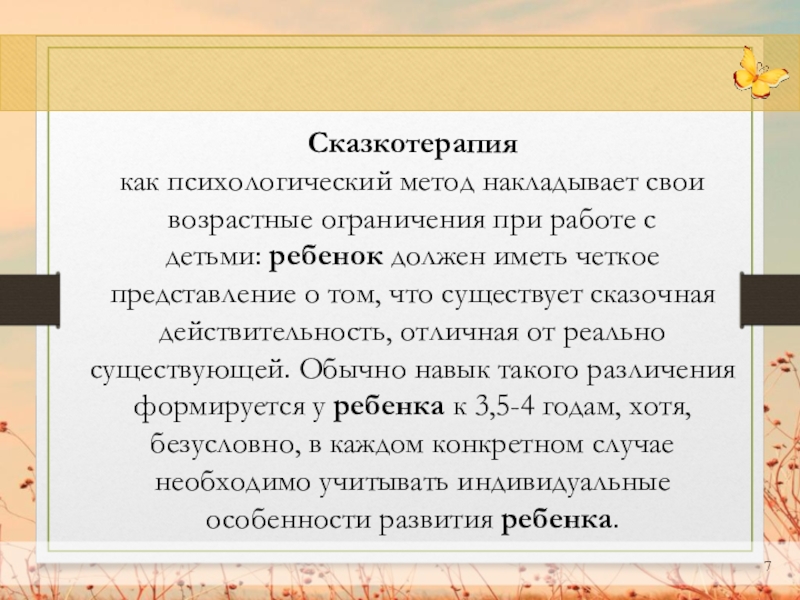 Сказкотерапия

как психологический метод накладывает свои возрастные ограничения при работе с детьми: ребенок должен иметь четкое представление о том, что существует сказочная действительность, отличная от реально существующей. Обычно навык такого различения формируется у ребенка к 3,5-4 годам, хотя, безусловно, в каждом конкретном случае необходимо учитывать индивидуальные особенности развития ребенка.

7